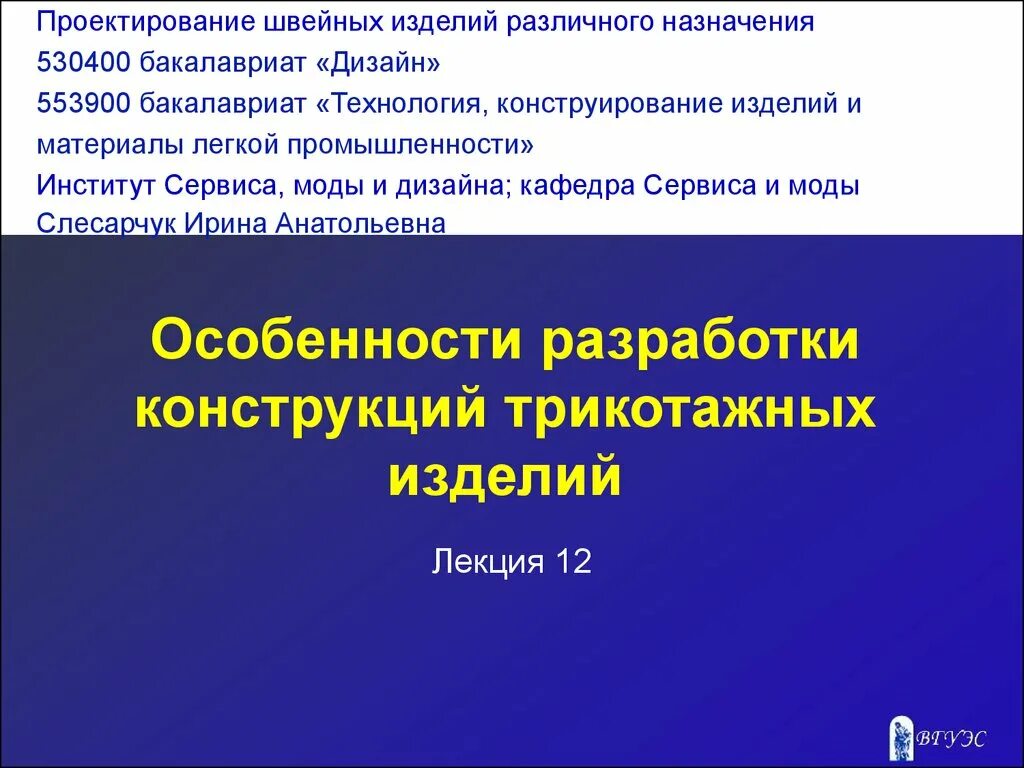 Проектирование швейных изделий различного назначения
530400 бакалавриат «Дизайн»
553900 бакалавриат «Технология, конструирование изделий и материалы легкой промышленности»
Институт Сервиса, моды и дизайна; кафедра Сервиса и моды
Слесарчук Ирина Анатольевна

Особенности разработки конструкций трикотажных изделий

Лекция 12

ВГУЭС